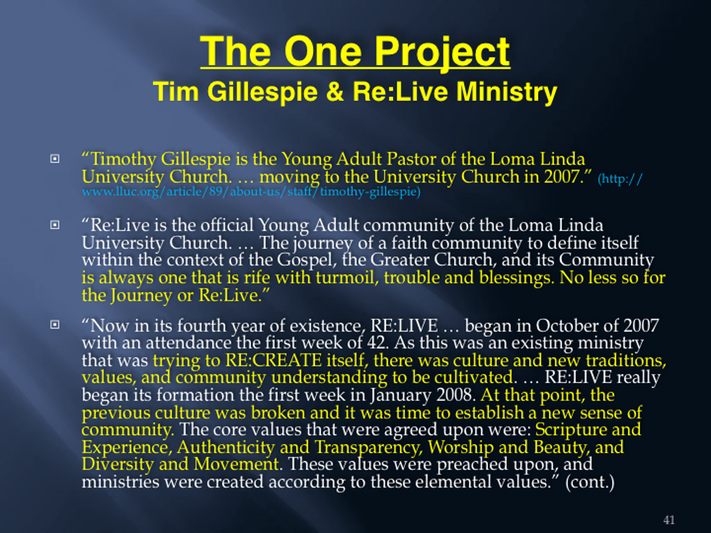 The One Project
Tim Gillespie & Re:Live Ministry

“Timothy Gillespie is the Young Adult Pastor of the Loma Linda University Church. … moving to the University Church in 2007.” (http://www.lluc.org/article/89/about-us/staff/timothy-gillespie)

“Re:Live is the official Young Adult community of the Loma Linda University Church. … The journey of a faith community to define itself within the context of the Gospel, the Greater Church, and its Community is always one that is rife with turmoil, trouble and blessings. No less so for the Journey or Re:Live.”

“Now in its fourth year of existence, RE:LIVE … began in October of 2007 with an attendance the first week of 42. As this was an existing ministry that was trying to RE:CREATE itself, there was culture and new traditions, values, and community understanding to be cultivated. … RE:LIVE really began its formation the first week in January 2008. At that point, the previous culture was broken and it was time to establish a new sense of community. The core values that were agreed upon were: Scripture and Experience, Authenticity and Transparency, Worship and Beauty, and Diversity and Movement. These values were preached upon, and ministries were created according to these elemental values.” (cont.)

41